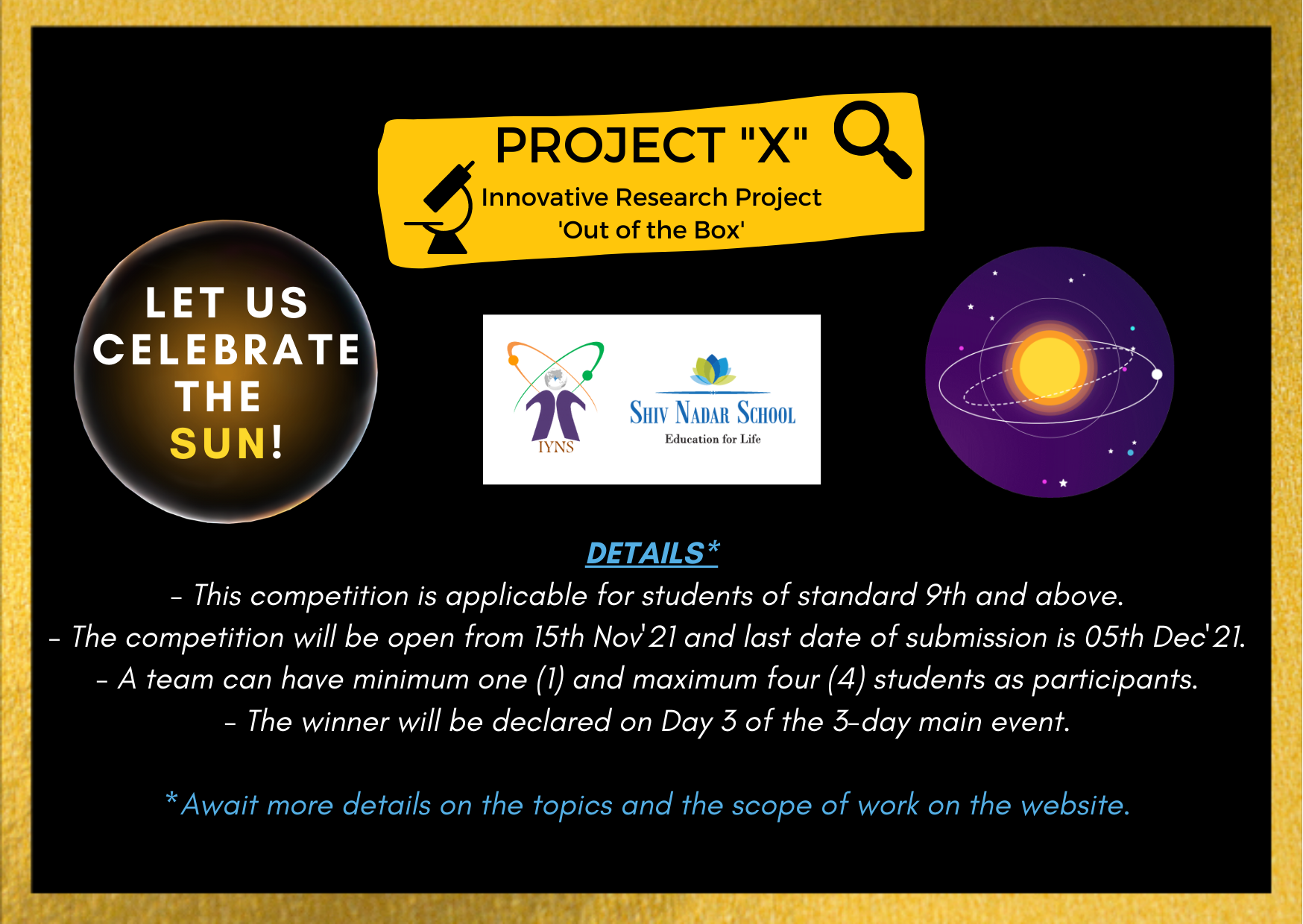 PROJECT "X"
Innovative Research Project
'Out of the Box'

LET US CELEBRATE THE SUN!

IYNS

SHIV NADAR SCHOOL
Education for Life

DETAILS*
- This competition is applicable for students of standard 9th and above.
- The competition will be open from 15th Nov'21 and last date of submission is 05th Dec'21.
- A team can have minimum one (1) and maximum four (4) students as participants.
- The winner will be declared on Day 3 of the 3-day main event.

*Await more details on the topics and the scope of work on the website.